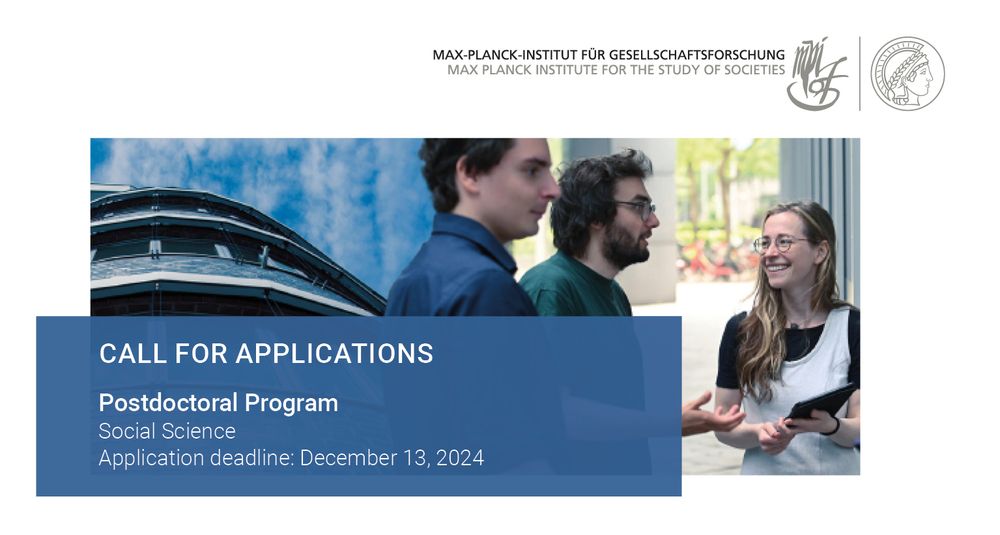 MAX-PLANCK-INSTITUT FÜR GESELLSCHAFTSFORSCHUNG
MAX PLANCK INSTITUTE FOR THE STUDY OF SOCIETIES

CALL FOR APPLICATIONS

Postdoctoral Program
Social Science
Application deadline: December 13, 2024